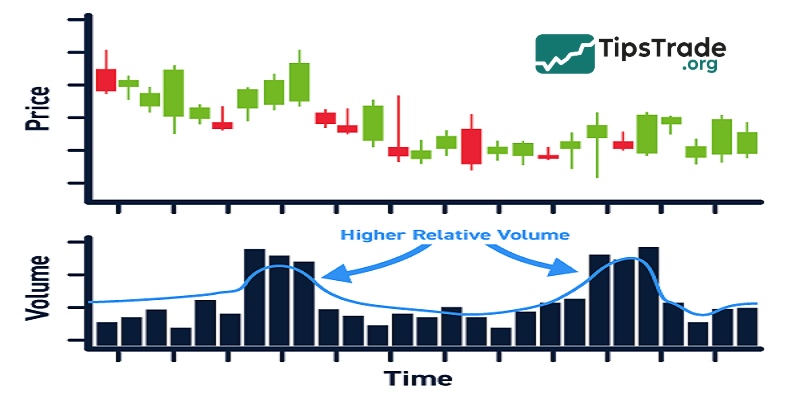 TipsTrade
.org

Price

Higher Relative Volume

Volume

Time